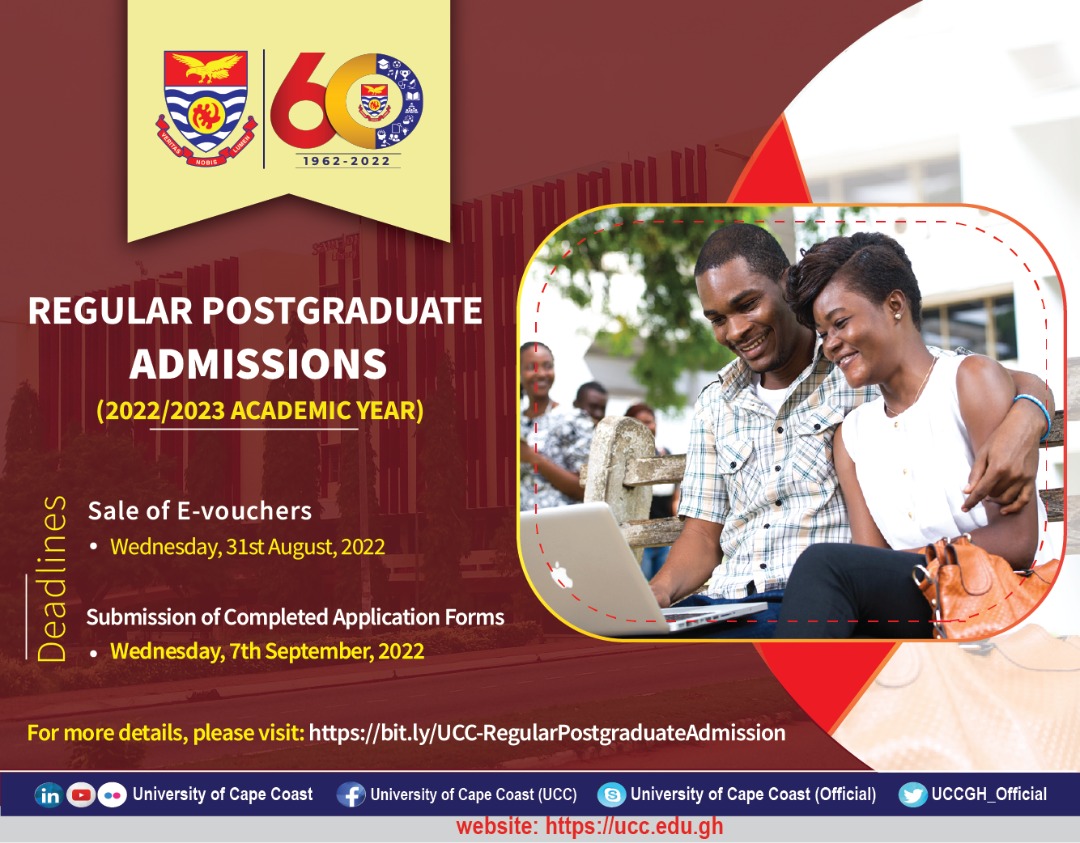 VERITAS NOBIS LUMEN

60

1962-2022

REGULAR POSTGRADUATE ADMISSIONS

(2022/2023 ACADEMIC YEAR)

Deadlines

Sale of E-vouchers

• Wednesday, 31st August, 2022

Submission of Completed Application Forms

• Wednesday, 7th September, 2022

For more details, please visit: https://bit.ly/UCC-RegularPostgraduateAdmission

University of Cape Coast University of Cape Coast (UCC) University of Cape Coast (Official) UCCGH_Official

website: https://ucc.edu.gh